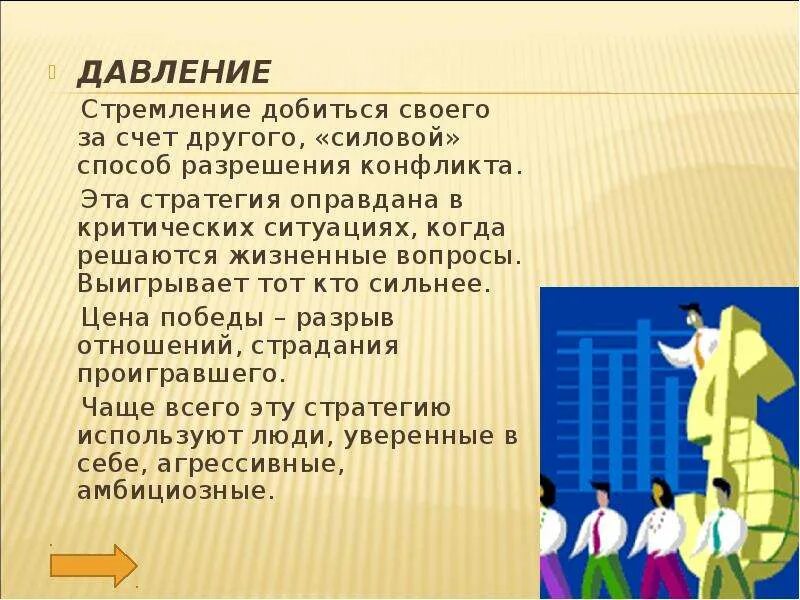 ДАВЛЕНИЕ

Стремление добиться своего за счет другого, «силовой» способ разрешения конфликта.

Эта стратегия оправдана в критических ситуациях, когда решаются жизненные вопросы. Выигрывает тот кто сильнее.

Цена победы – разрыв отношений, страдания проигравшего.

Чаще всего эту стратегию используют люди, уверенные в себе, агрессивные, амбициозные.